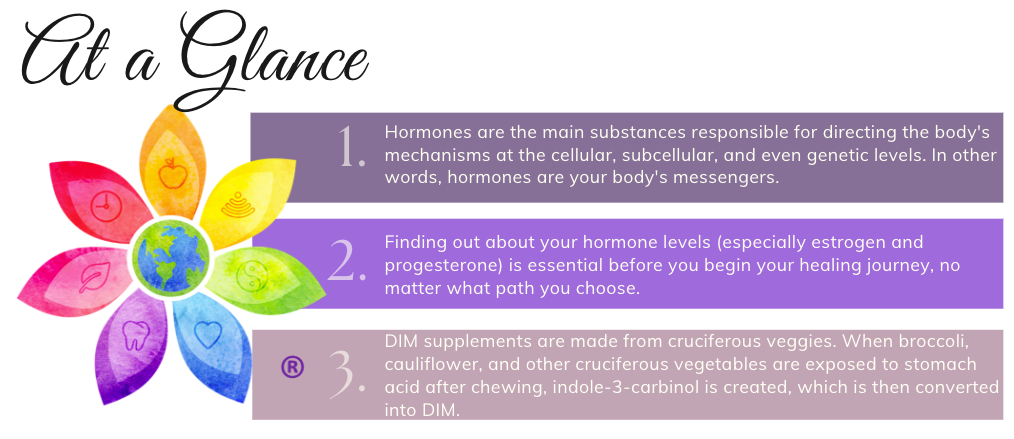 At a Glance

1. Hormones are the main substances responsible for directing the body's mechanisms at the cellular, subcellular, and even genetic levels. In other words, hormones are your body's messengers.

2. Finding out about your hormone levels (especially estrogen and progesterone) is essential before you begin your healing journey, no matter what path you choose.

® 3. DIM supplements are made from cruciferous veggies. When broccoli, cauliflower, and other cruciferous vegetables are exposed to stomach acid after chewing, indole-3-carbinol is created, which is then converted into DIM.